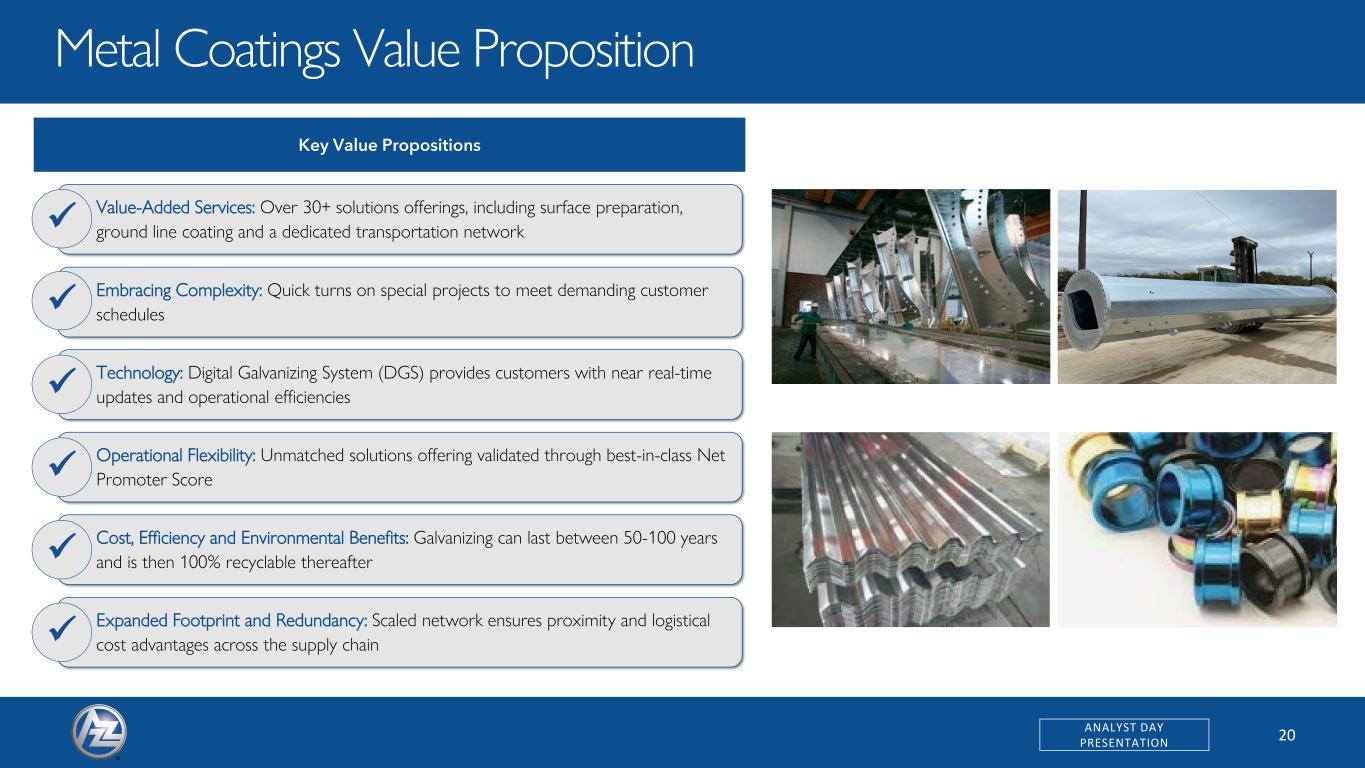 Metal Coatings Value Proposition

Key Value Propositions

✓ Value-Added Services: Over 30+ solutions offerings, including surface preparation, ground line coating and a dedicated transportation network

✓ Embracing Complexity: Quick turns on special projects to meet demanding customer schedules

✓ Technology: Digital Galvanizing System (DGS) provides customers with near real-time updates and operational efficiencies

✓ Operational Flexibility: Unmatched solutions offering validated through best-in-class Net Promoter Score

✓ Cost, Efficiency and Environmental Benefits: Galvanizing can last between 50-100 years and is then 100% recyclable thereafter

✓ Expanded Footprint and Redundancy: Scaled network ensures proximity and logistical cost advantages across the supply chain

AZZ

ANALYST DAY PRESENTATION

20